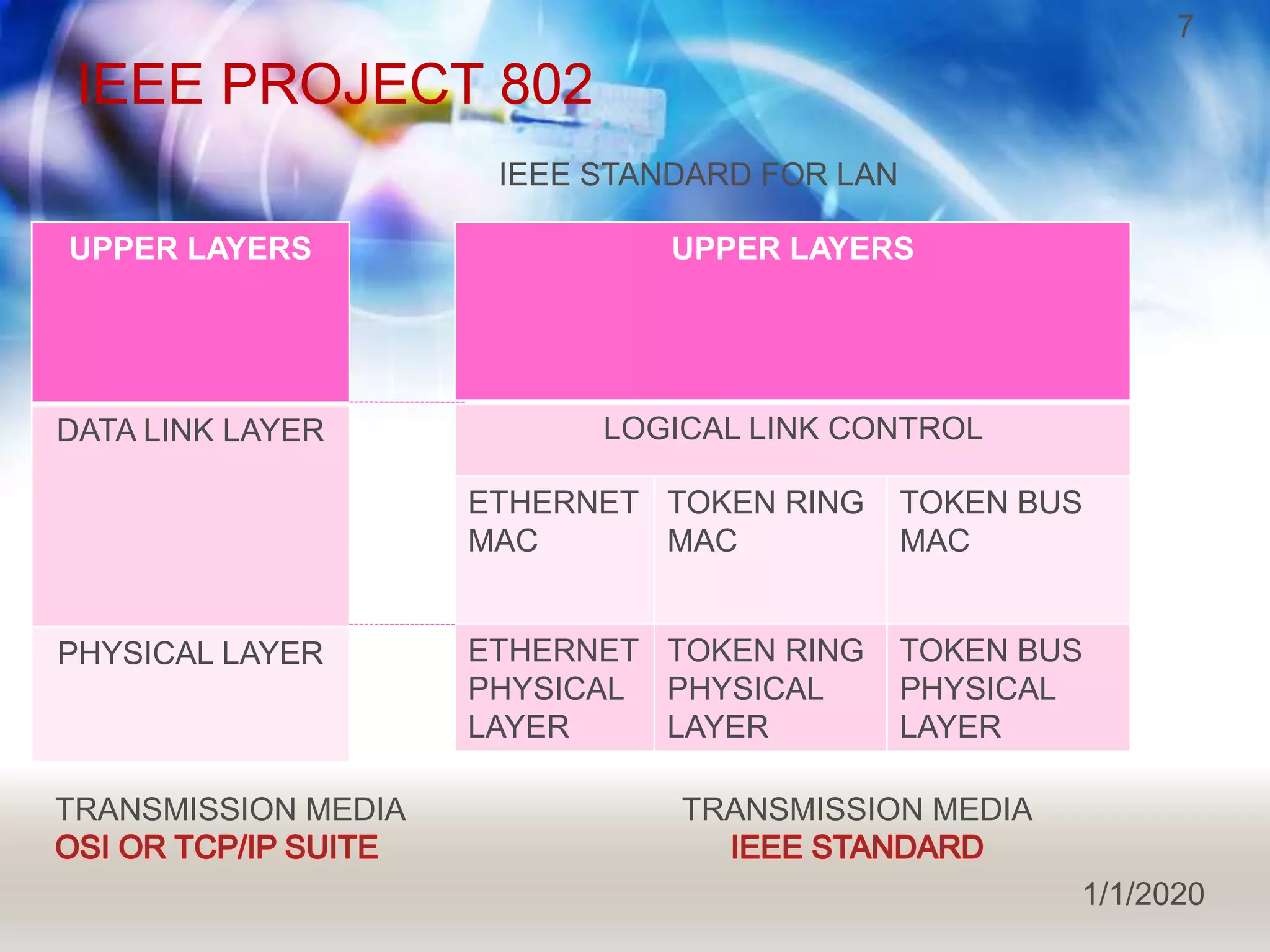 7

IEEE PROJECT 802

IEEE STANDARD FOR LAN

| UPPER LAYERS |
|---|
| DATA LINK LAYER |
| PHYSICAL LAYER |

| UPPER LAYERS | | |
|---|---|---|
| LOGICAL LINK CONTROL | | |
| ETHERNET MAC | TOKEN RING MAC | TOKEN BUS MAC |
| ETHERNET PHYSICAL LAYER | TOKEN RING PHYSICAL LAYER | TOKEN BUS PHYSICAL LAYER |

TRANSMISSION MEDIA
OSI OR TCP/IP SUITE

TRANSMISSION MEDIA
IEEE STANDARD

1/1/2020